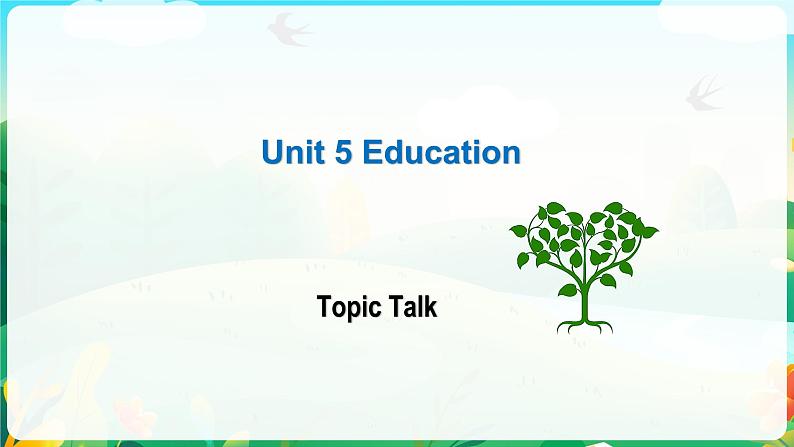 Unit 5 Education

Topic Talk